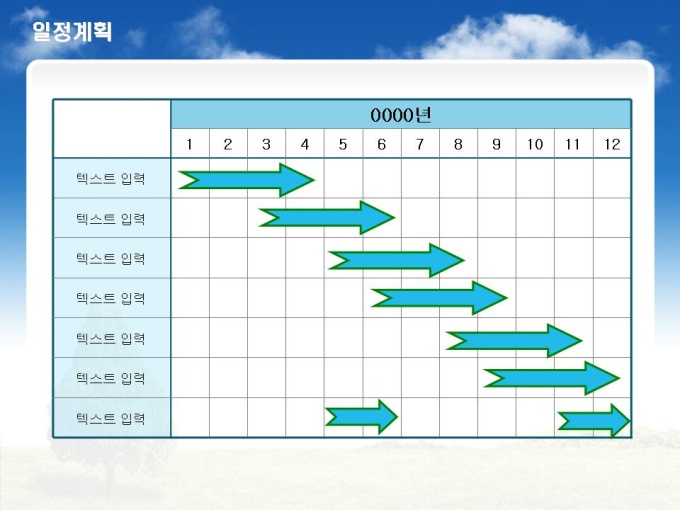 일정계획

| | 0000년 | | | | | | | | | | | |
|---|---|---|---|---|---|---|---|---|---|---|---|---|
| | 1 | 2 | 3 | 4 | 5 | 6 | 7 | 8 | 9 | 10 | 11 | 12 |
| 텍스트 입력 | | | | | | | | | | | | |
| 텍스트 입력 | | | | | | | | | | | | |
| 텍스트 입력 | | | | | | | | | | | | |
| 텍스트 입력 | | | | | | | | | | | | |
| 텍스트 입력 | | | | | | | | | | | | |
| 텍스트 입력 | | | | | | | | | | | | |
| 텍스트 입력 | | | | | | | | | | | | |